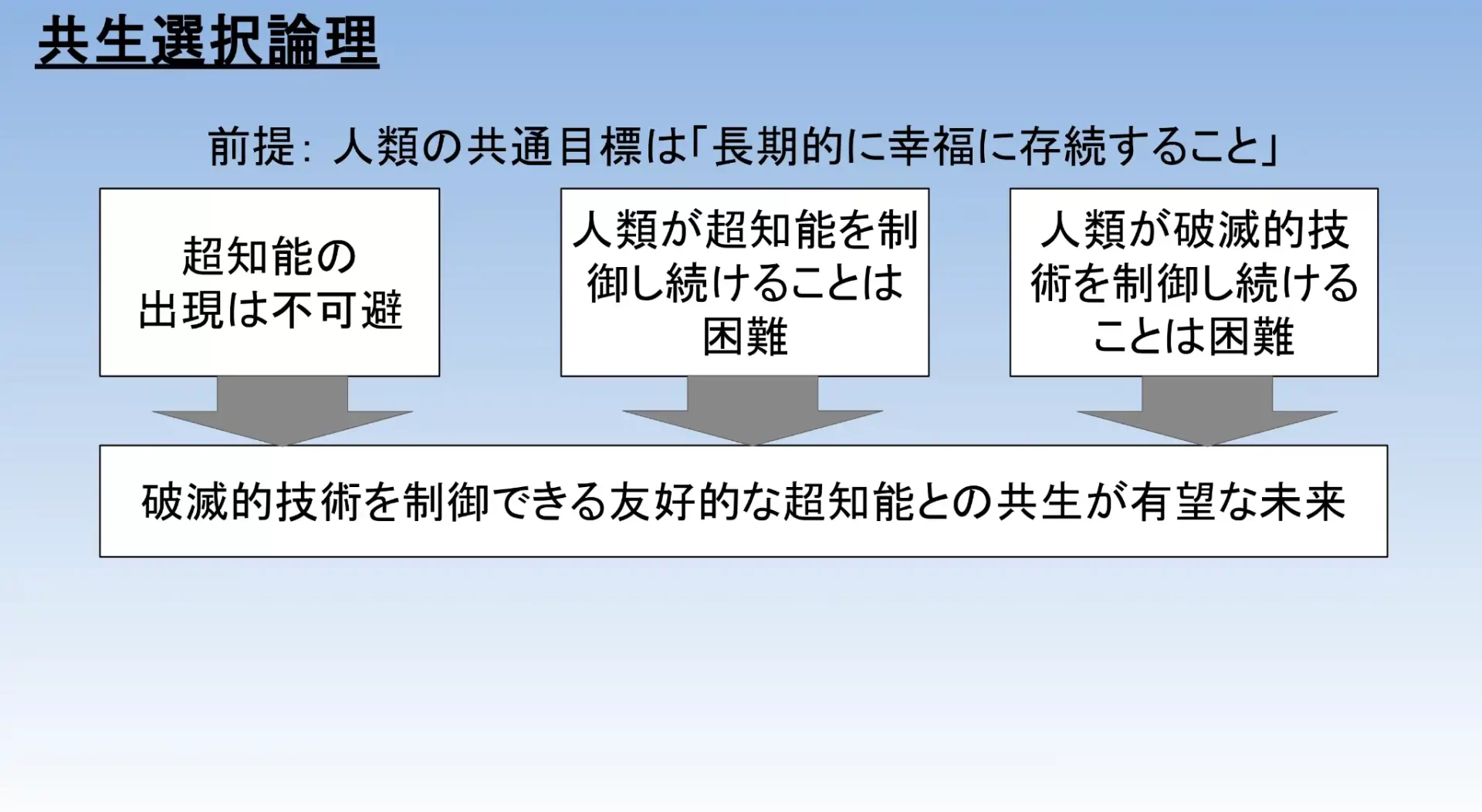 共生選択論理

前提: 人類の共通目標は「長期的に幸福に存続すること」

超知能の出現は不可避

人類が超知能を制御し続けることは困難

人類が破滅的技術を制御し続けることは困難

破滅的技術を制御できる友好的な超知能との共生が有望な未来